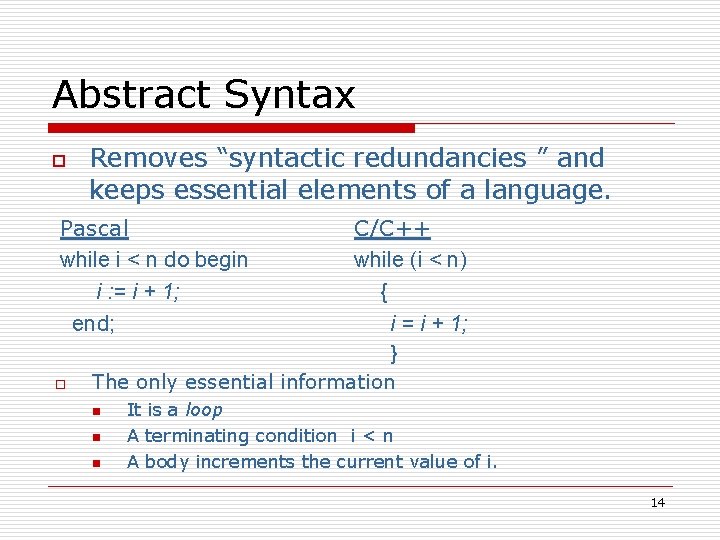 Abstract Syntax

Removes “syntactic redundancies ” and keeps essential elements of a language.

Pascal
while i < n do begin
i := i + 1;
end;

C/C++
while (i < n)
{
i = i + 1;
}

The only essential information
It is a loop
A terminating condition i < n
A body increments the current value of i.

14